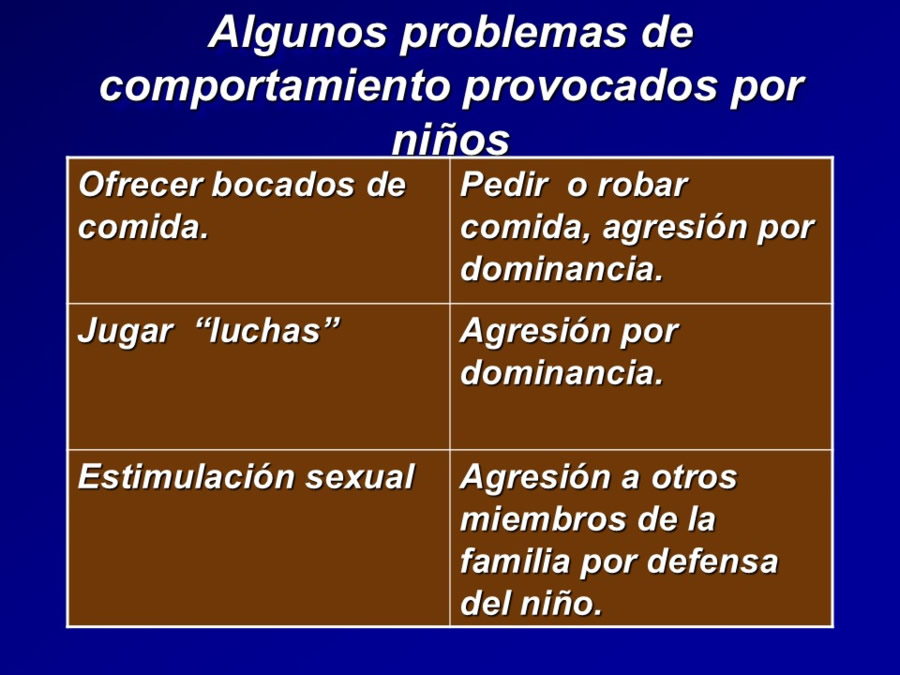 Algunos problemas de comportamiento provocados por niños

| Ofrecer bocados de comida. | Pedir o robar comida, agresión por dominancia. |
|---|---|
| Jugar “luchas” | Agresión por dominancia. |
| Estimulación sexual | Agresión a otros miembros de la familia por defensa del niño. |